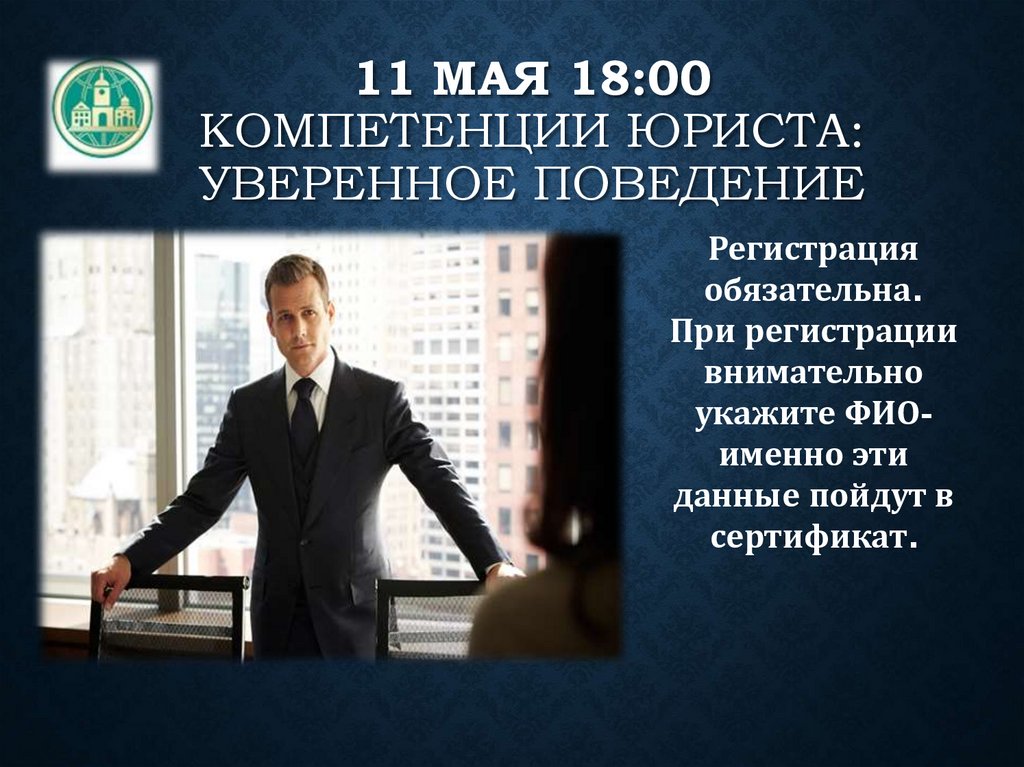 11 МАЯ 18:00
КОМПЕТЕНЦИИ ЮРИСТА: УВЕРЕННОЕ ПОВЕДЕНИЕ

Регистрация обязательна. При регистрации внимательно укажите ФИО- именно эти данные пойдут в сертификат.